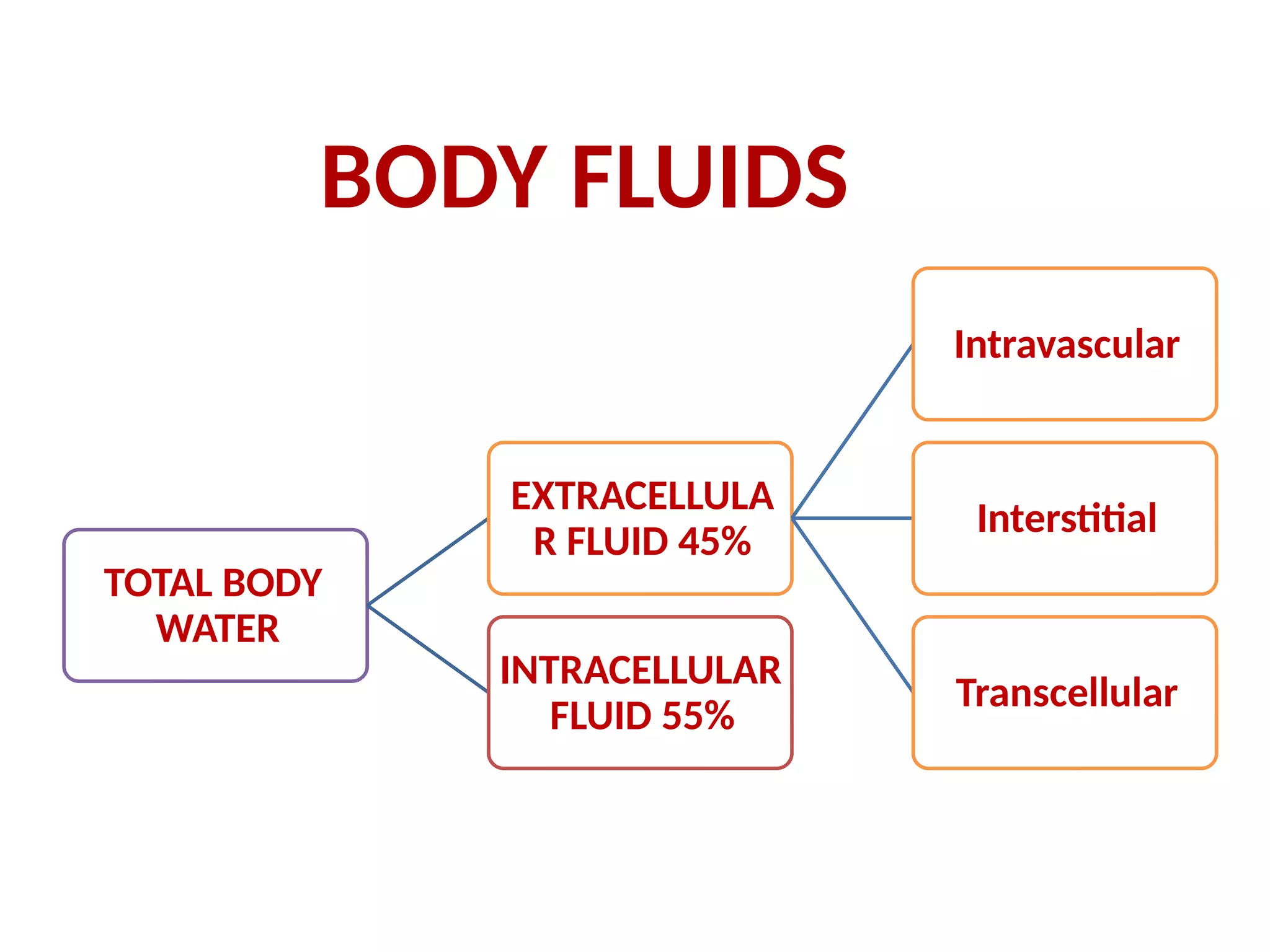 BODY FLUIDS

TOTAL BODY WATER

EXTRACELLULAR FLUID 45%

INTRACELLULAR FLUID 55%

Intravascular

Interstitial

Transcellular